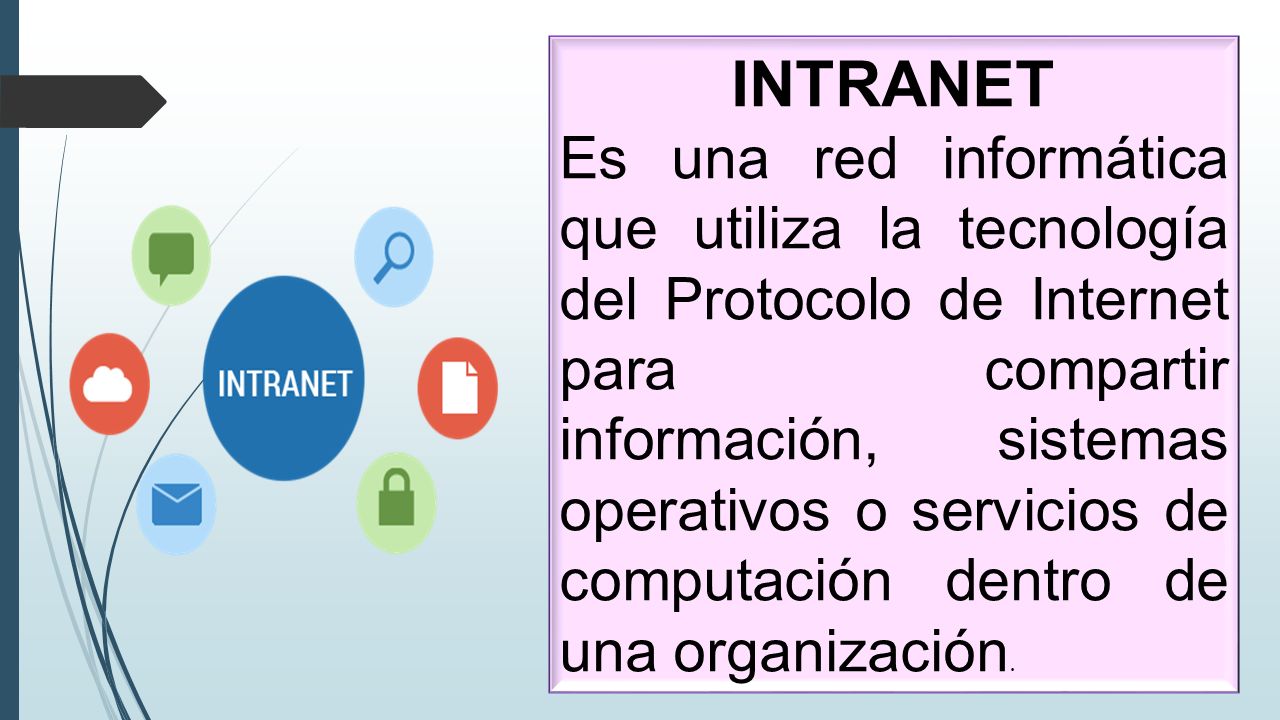 INTRANET

INTRANET

Es una red informática que utiliza la tecnología del Protocolo de Internet para compartir información, sistemas operativos o servicios de computación dentro de una organización.